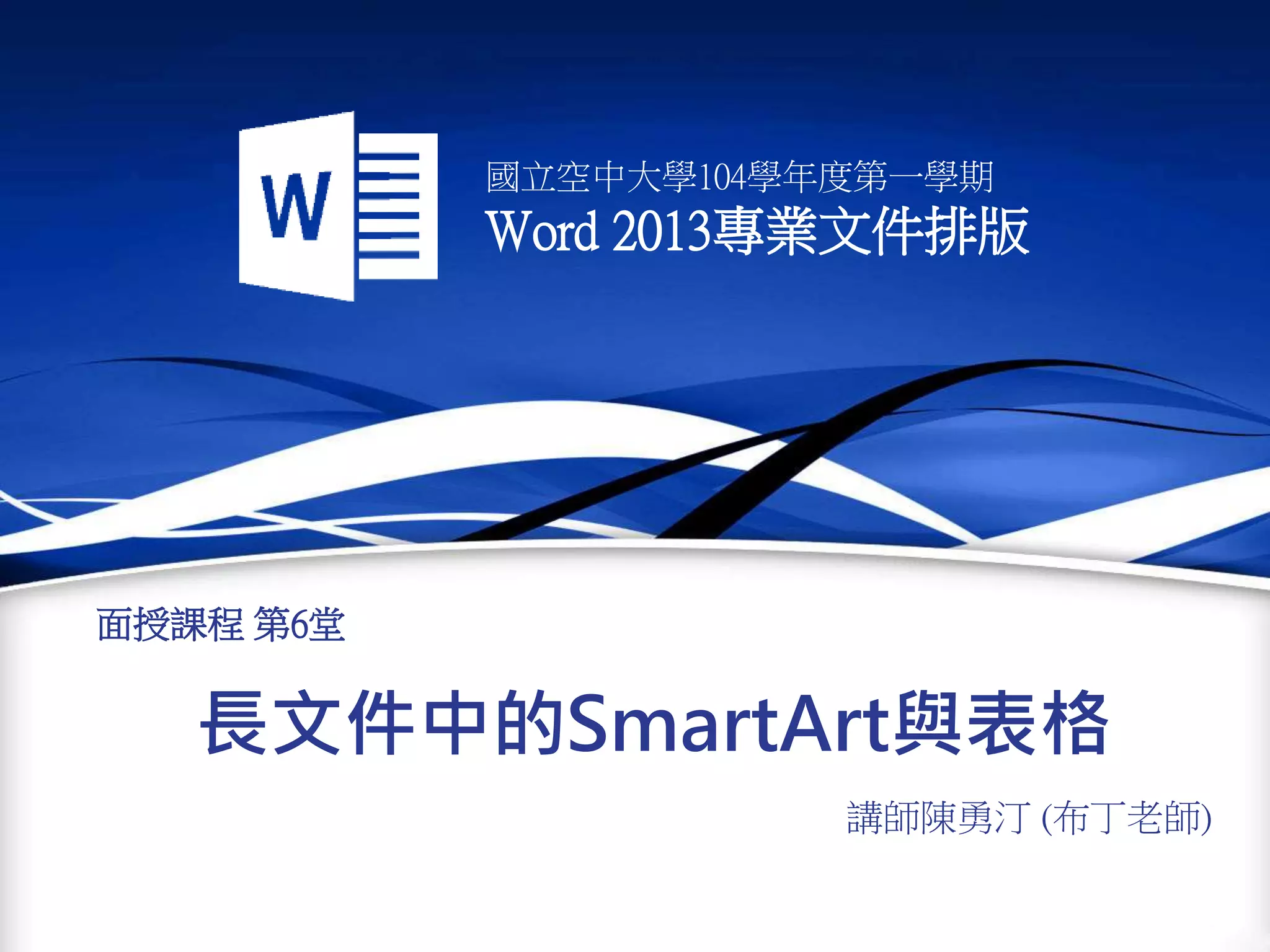 W

國立空中大學104學年度第一學期
Word 2013專業文件排版

面授課程 第6堂

長文件中的SmartArt與表格

講師陳勇汀 (布丁老師)